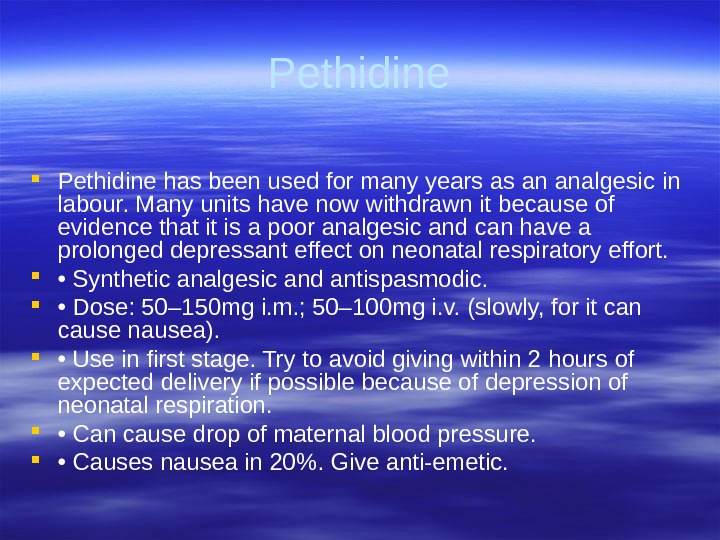 Pethidine

- Pethidine has been used for many years as an analgesic in labour. Many units have now withdrawn it because of evidence that it is a poor analgesic and can have a prolonged depressant effect on neonatal respiratory effort.
- • Synthetic analgesic and antispasmodic.
- • Dose: 50–150mg i.m.; 50–100mg i.v. (slowly, for it can cause nausea).
- • Use in first stage. Try to avoid giving within 2 hours of expected delivery if possible because of depression of neonatal respiration.
- • Can cause drop of maternal blood pressure.
- • Causes nausea in 20%. Give anti-emetic.